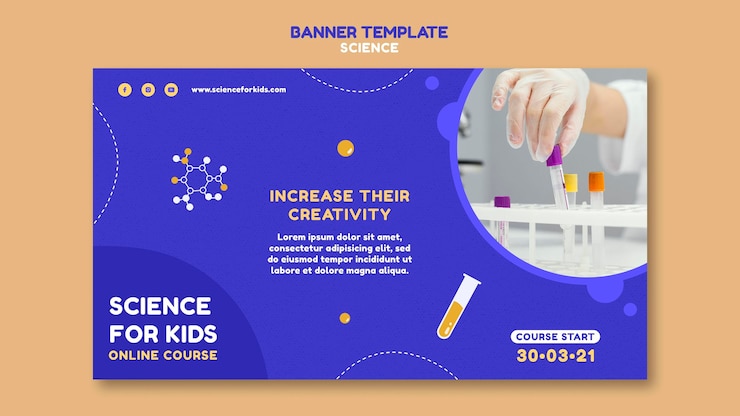 BANNER TEMPLATE
SCIENCE

www.scienceforkids.com

INCREASE THEIR CREATIVITY

Lorem ipsum dolor sit amet, consectetur adipisicing elit, sed do eiusmod tempor incididunt ut labore et dolore magna aliqua.

SCIENCE FOR KIDS
ONLINE COURSE

COURSE START
30•03•21